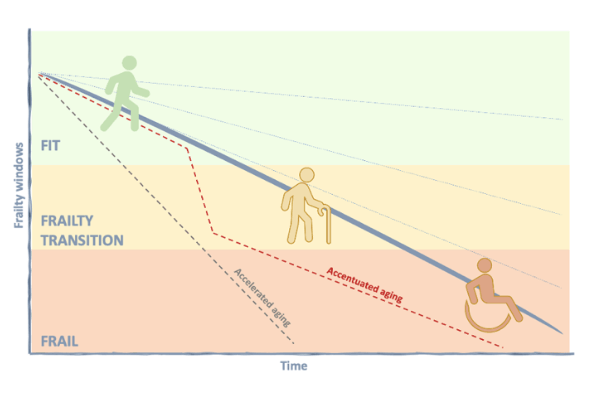 Frailty windows

FIT

FRAILTY TRANSITION

FRAIL

Accelerated aging

Accentuated aging

Time